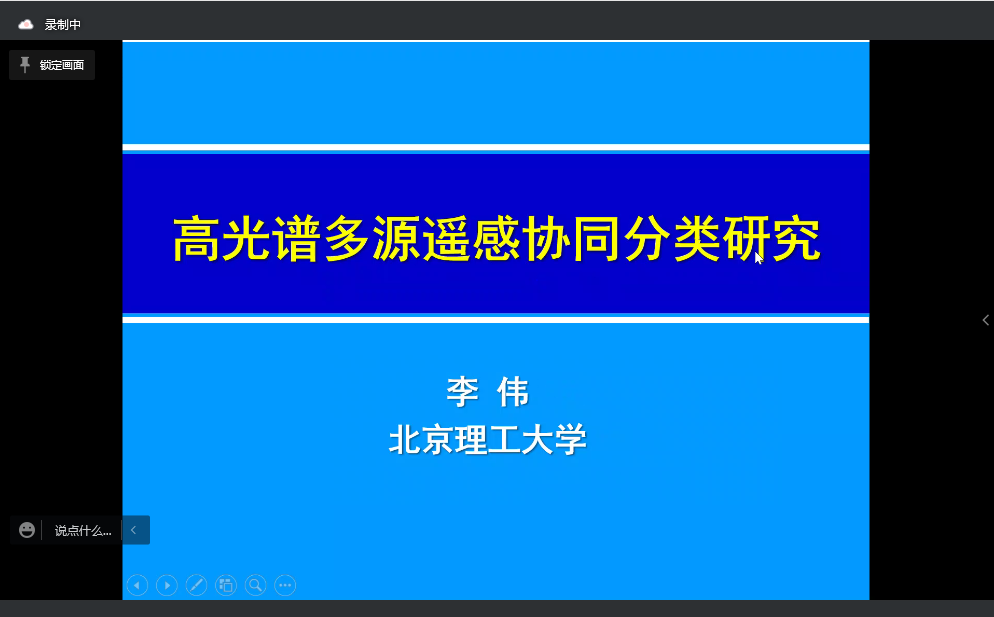 录制中

锁定画面

高光谱多源遥感协同分类研究

李 伟
北京理工大学

说点什么...